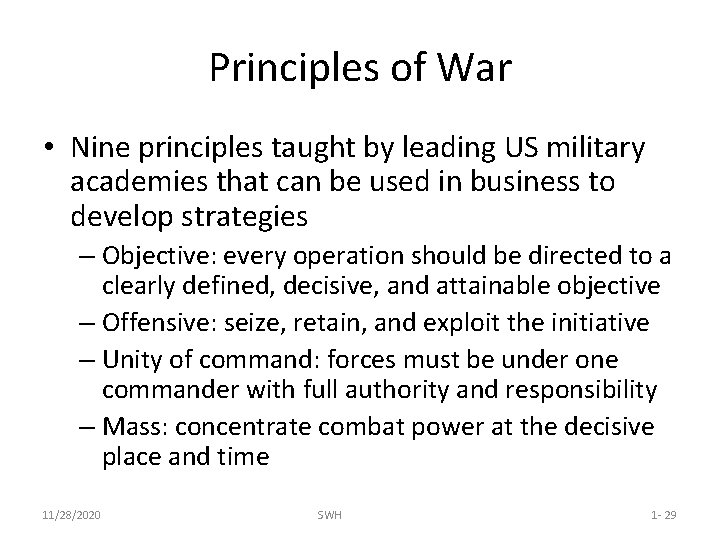 Principles of War

• Nine principles taught by leading US military academies that can be used in business to develop strategies

– Objective: every operation should be directed to a clearly defined, decisive, and attainable objective

– Offensive: seize, retain, and exploit the initiative

– Unity of command: forces must be under one commander with full authority and responsibility

– Mass: concentrate combat power at the decisive place and time

11/28/2020 SWH 1- 29